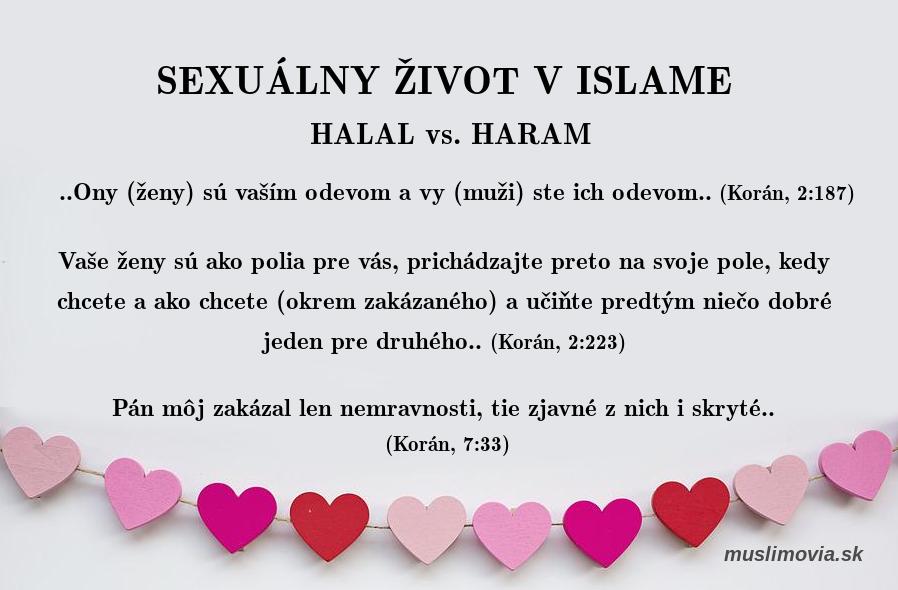 SEXUÁLNY ŽIVOT V ISLAME

HALAL vs. HARAM

..Ony (ženy) sú vaším odevom a vy (muži) ste ich odevom.. (Korán, 2:187)

Vaše ženy sú ako polia pre vás, prichádzajte preto na svoje pole, kedy chcete a ako chcete (okrem zakázaného) a učiňte predtým niečo dobré jeden pre druhého.. (Korán, 2:223)

Pán môj zakázal len nemravnosti, tie zjavné z nich i skryté.. (Korán, 7:33)

muslimovia.sk